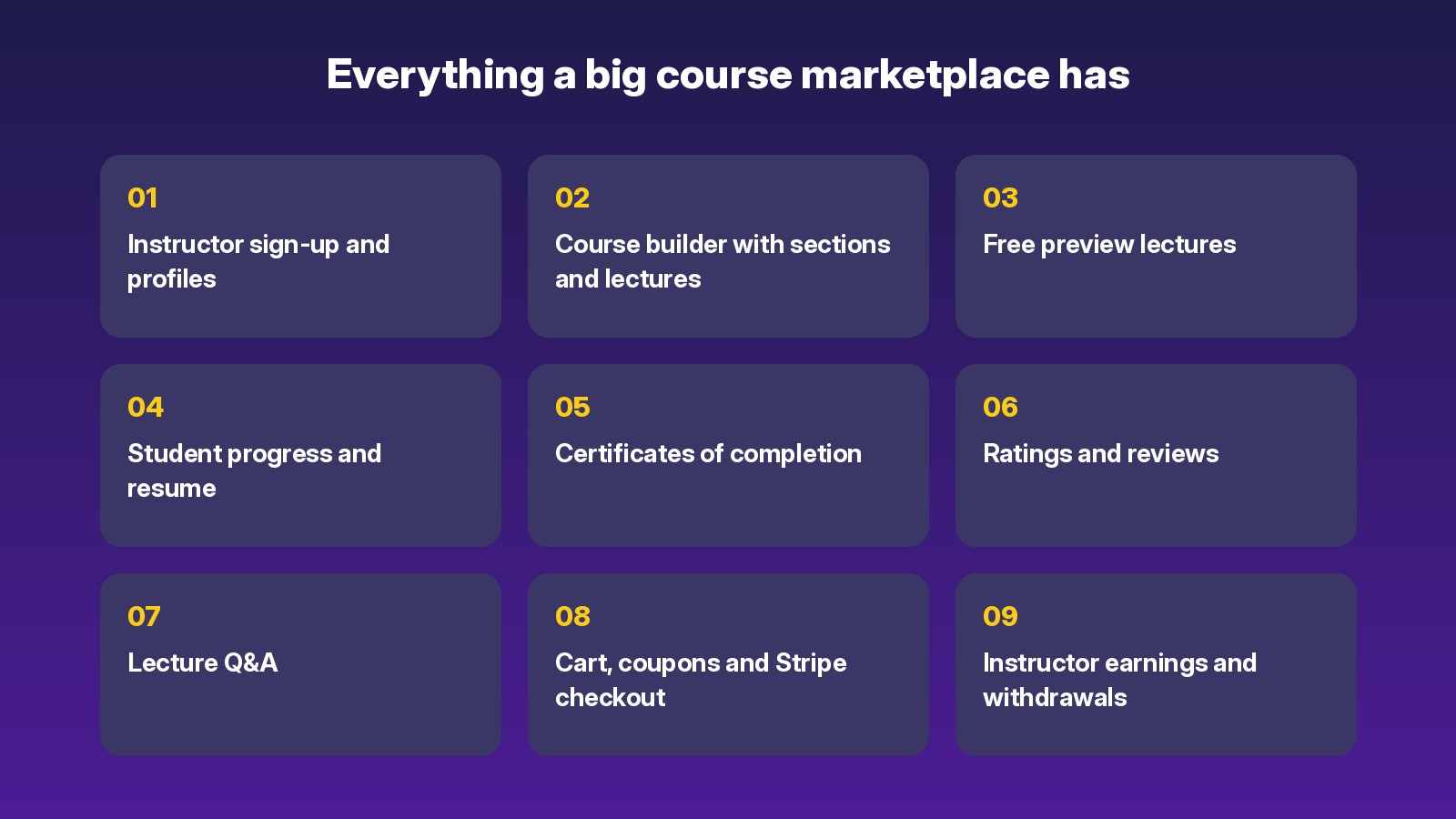 Everything a big course marketplace has

01
Instructor sign-up and profiles

02
Course builder with sections and lectures

03
Free preview lectures

04
Student progress and resume

05
Certificates of completion

06
Ratings and reviews

07
Lecture Q&A

08
Cart, coupons and Stripe checkout

09
Instructor earnings and withdrawals